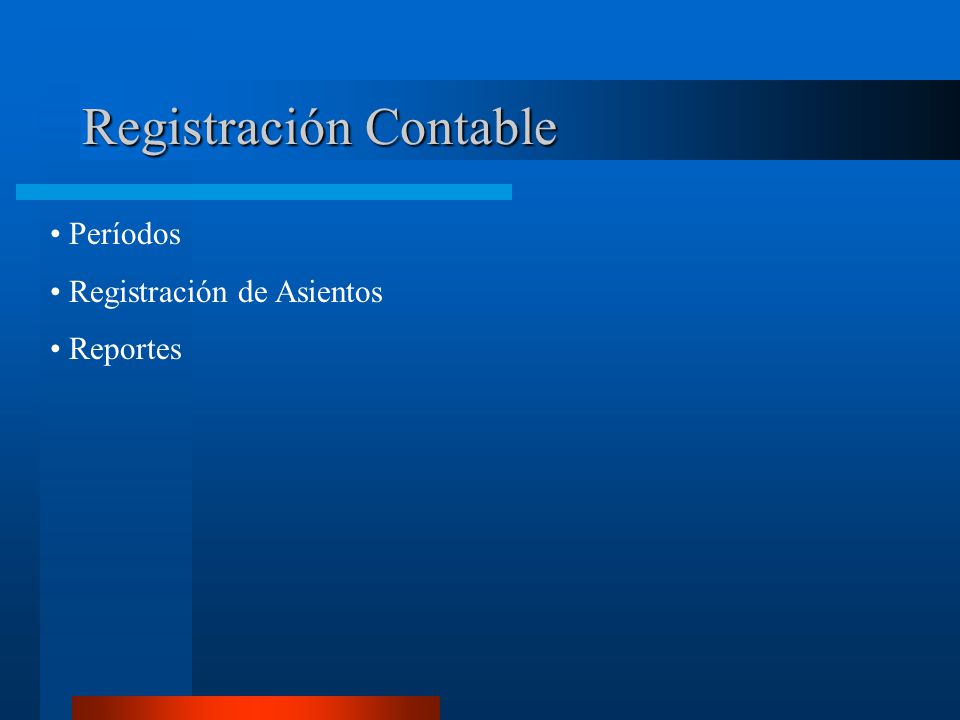 Registración Contable

• Períodos

• Registración de Asientos

• Reportes